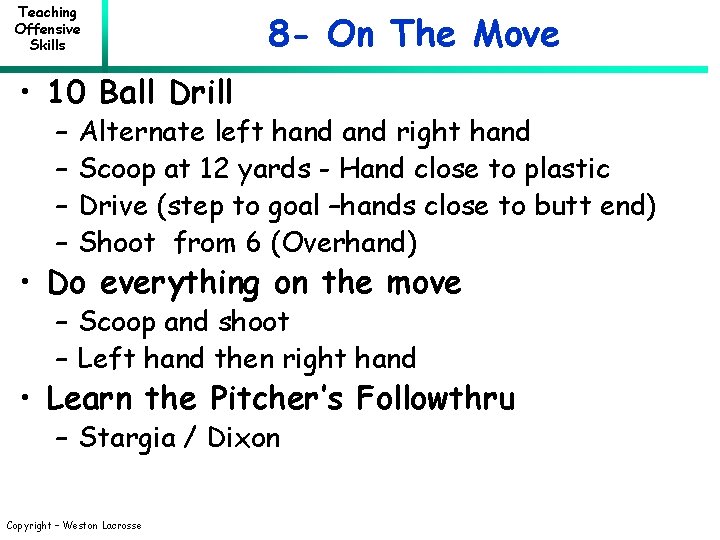 Teaching Offensive Skills

8- On The Move

• 10 Ball Drill
– Alternate left hand and right hand
– Scoop at 12 yards - Hand close to plastic
– Drive (step to goal –hands close to butt end)
– Shoot from 6 (Overhand)

• Do everything on the move
– Scoop and shoot
– Left hand then right hand

• Learn the Pitcher's Followthru
– Stargia / Dixon

Copyright – Weston Lacrosse